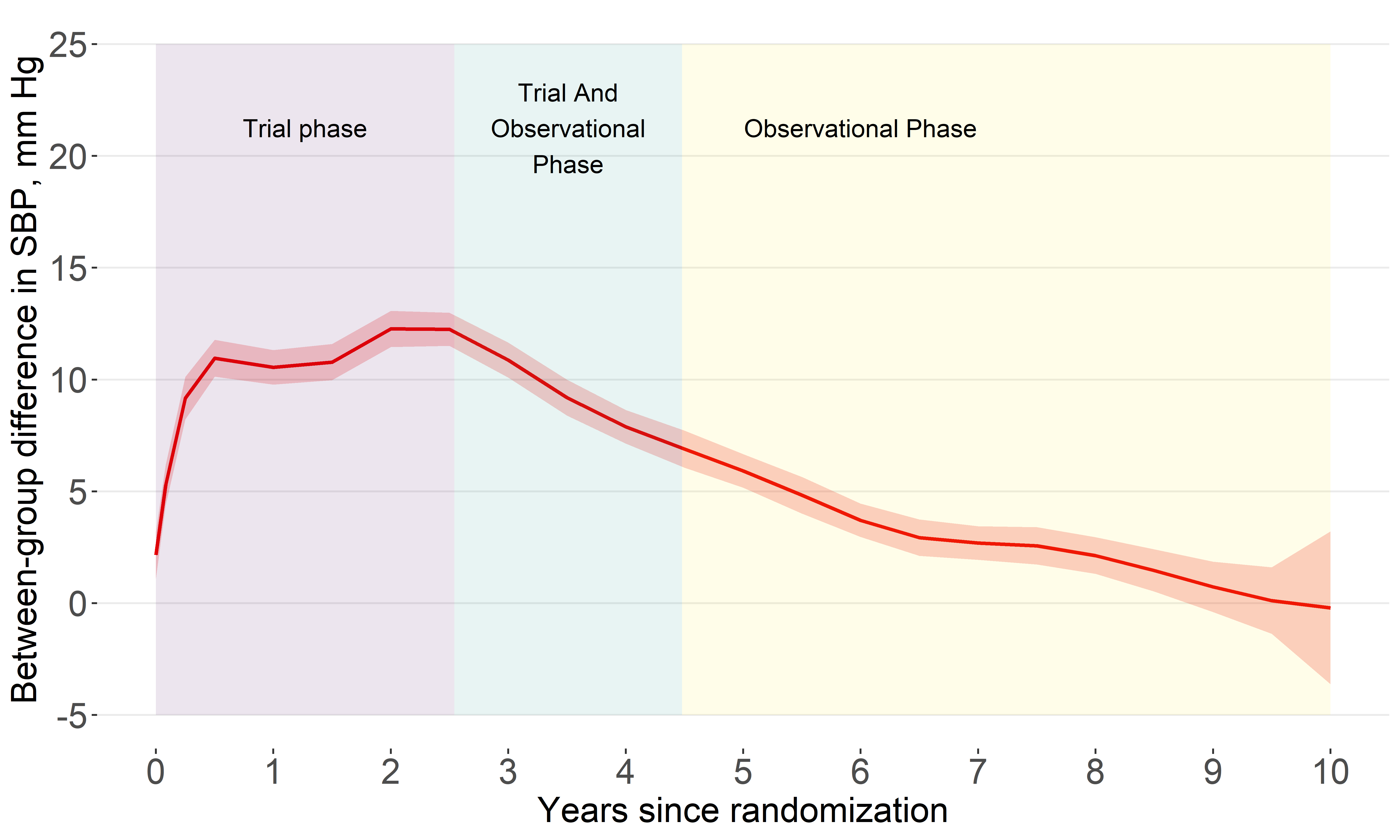 Between-group difference in SBP, mm Hg

25
20
15
10
5
0
-5

Trial phase

Trial And Observational Phase

Observational Phase

0 1 2 3 4 5 6 7 8 9 10

Years since randomization